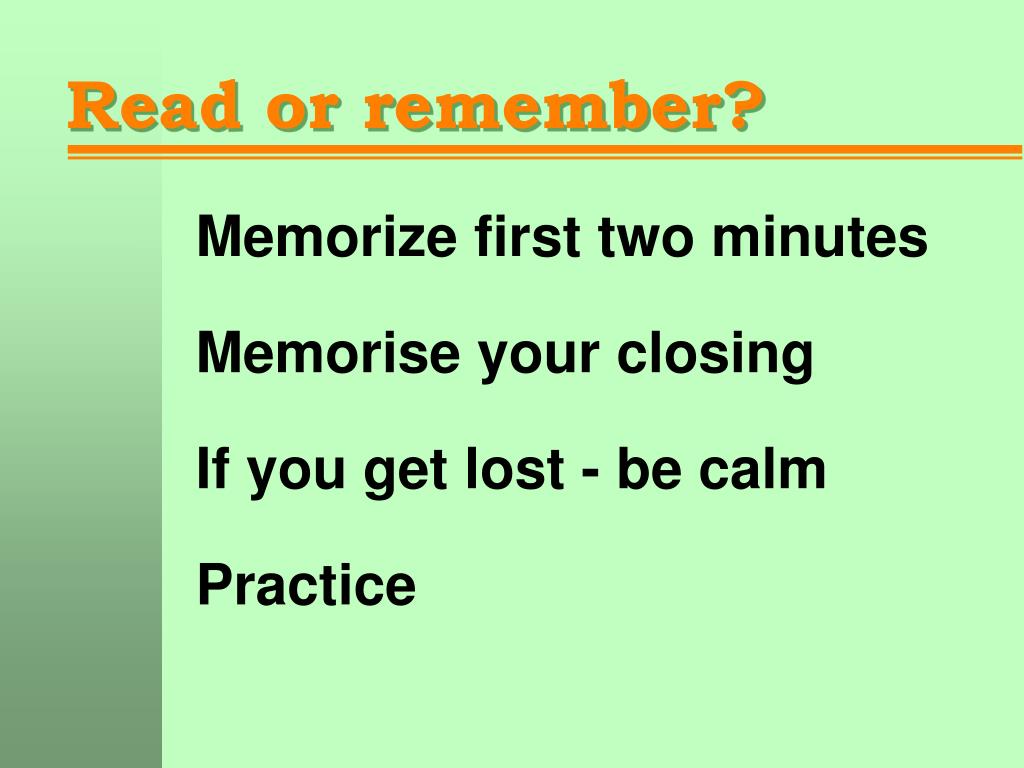 Read or remember?

Memorize first two minutes

Memorise your closing

If you get lost - be calm

Practice